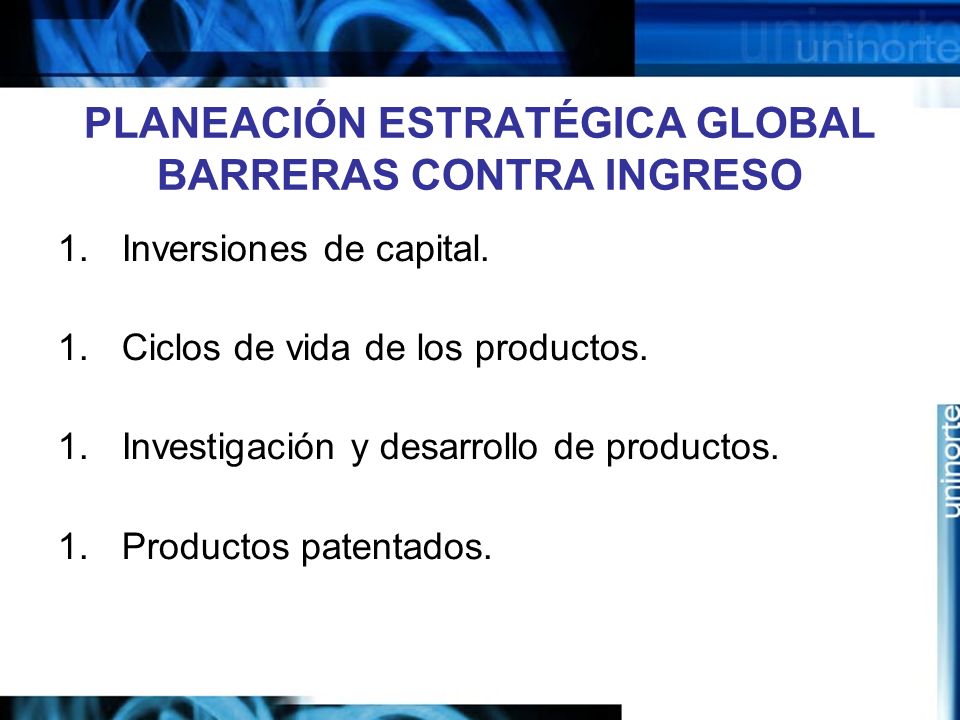 uninorte

PLANEACIÓN ESTRATÉGICA GLOBAL
BARRERAS CONTRA INGRESO

1. Inversiones de capital.

1. Ciclos de vida de los productos.

1. Investigación y desarrollo de productos.

1. Productos patentados.

uninorte